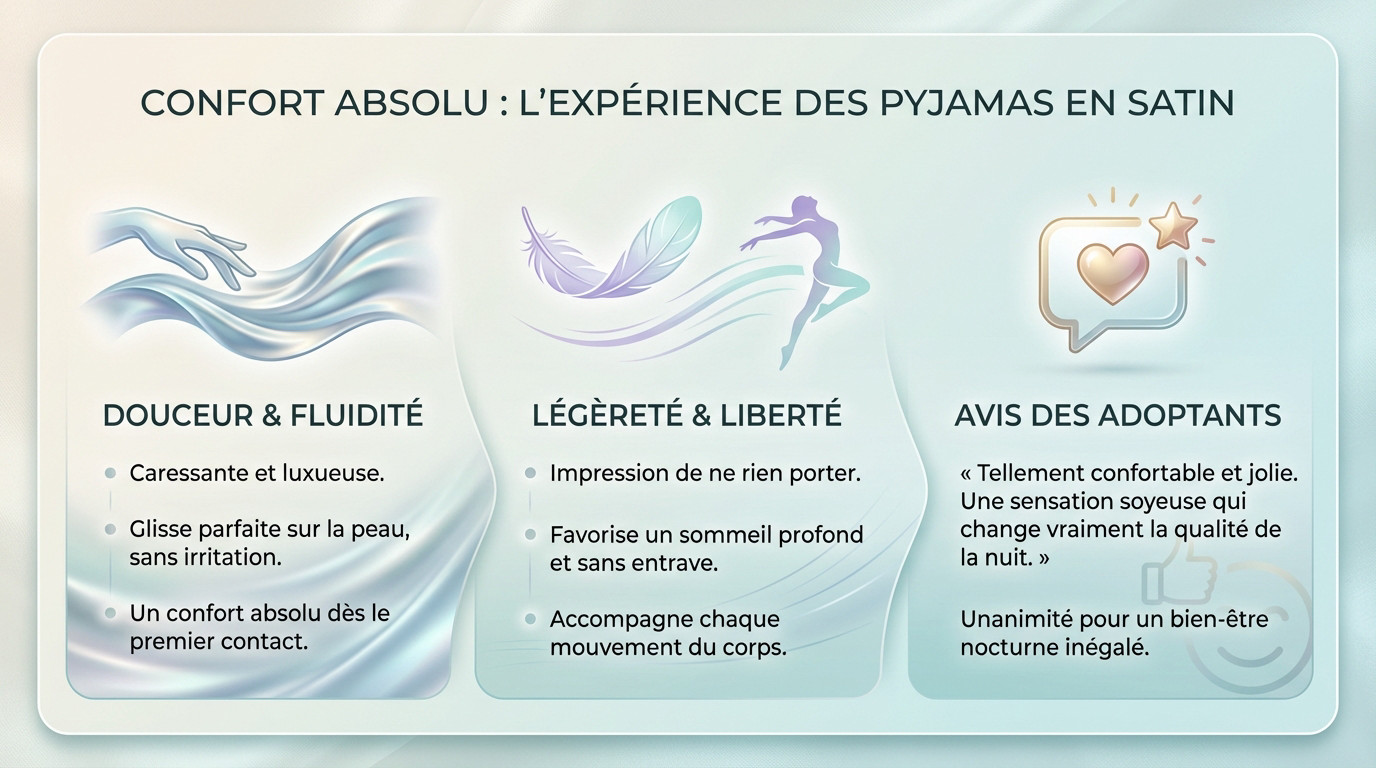 CONFORT ABSOLU : L'EXPÉRIENCE DES PYJAMAS EN SATIN

DOUCEUR & FLUIDITÉ

- Caressante et luxueuse.
- Glisse parfaite sur la peau, sans irritation.
- Un confort absolu dès le premier contact.

LÉGÈRETÉ & LIBERTÉ

- Impression de ne rien porter.
- Favorise un sommeil profond et sans entrave.
- Accompagne chaque mouvement du corps.

AVIS DES ADOPTANTS

« Tellement confortable et jolie. Une sensation soyeuse qui change vraiment la qualité de la nuit. »

Unanimité pour un bien-être nocturne inégalé.